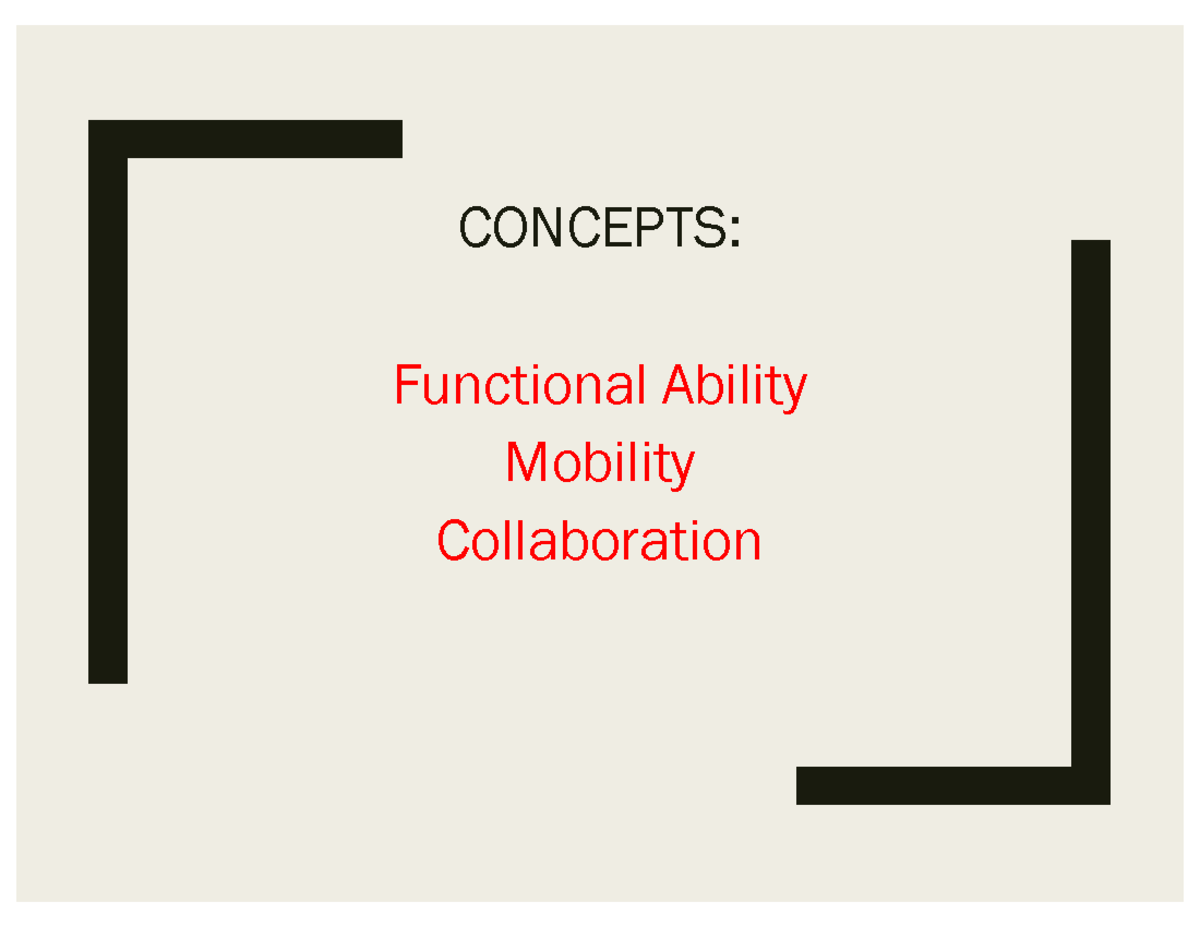 CONCEPTS:

Functional Ability
Mobility
Collaboration